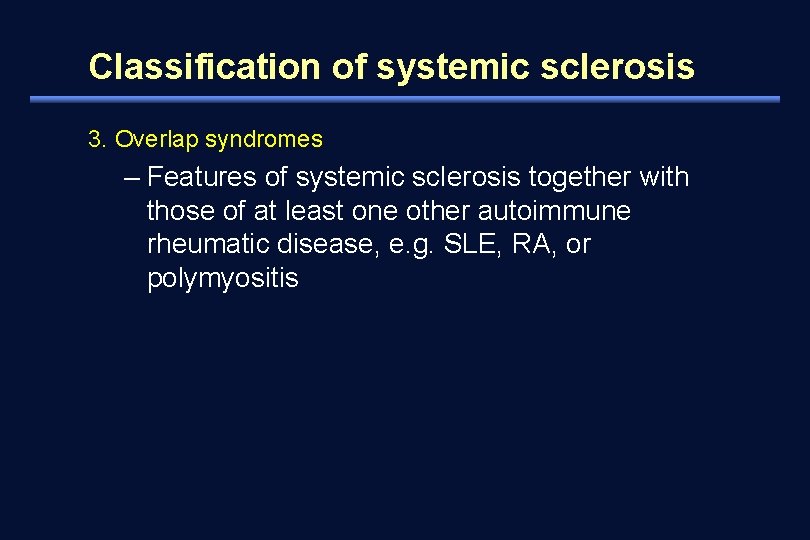 Classification of systemic sclerosis

3. Overlap syndromes

– Features of systemic sclerosis together with those of at least one other autoimmune rheumatic disease, e.g. SLE, RA, or polymyositis